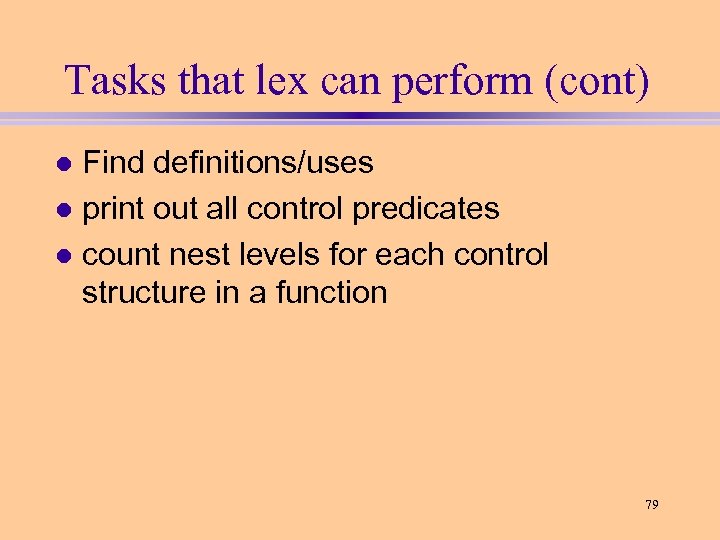 Tasks that lex can perform (cont)

- Find definitions/uses
- print out all control predicates
- count nest levels for each control structure in a function

79